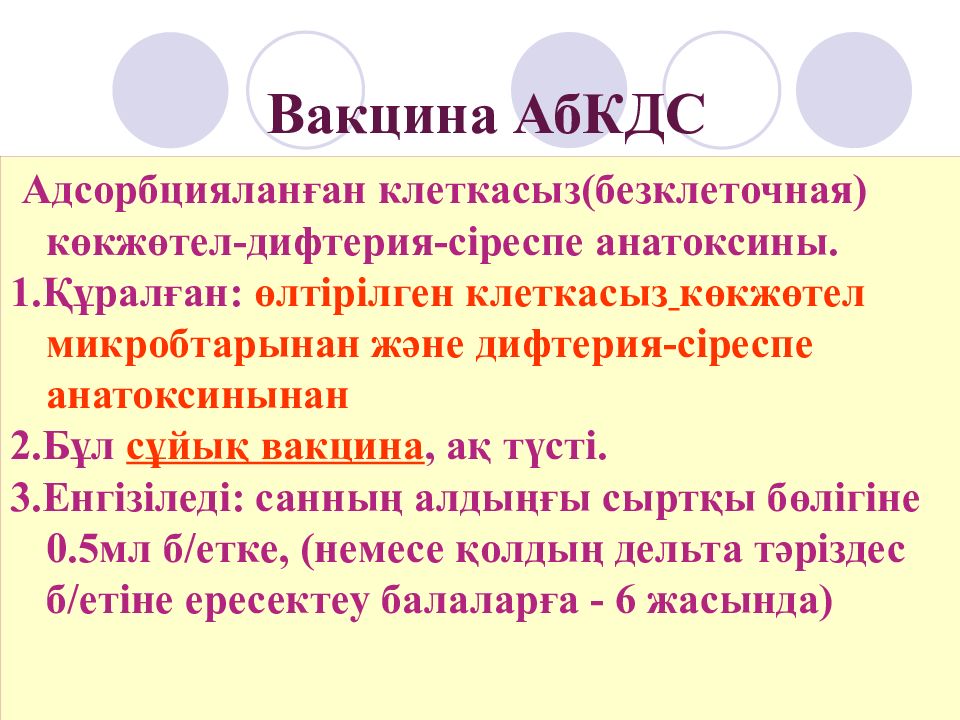 Вакцина АбКДС

Адсорбцияланған клеткасыз(безклеточная) көкжөтел-дифтерия-сіреспе анатоксины.

1.Құралған: өлтірілген клеткасыз көкжөтел микробтарынан және дифтерия-сіреспе анатоксинынан

2.Бұл сұйық вакцина, ақ түсті.

3.Енгізіледі: санның алдыңғы сыртқы бөлігіне 0.5мл б/етке, (немесе қолдың дельта тәріздес б/етіне ересектеу балаларға - 6 жасында)